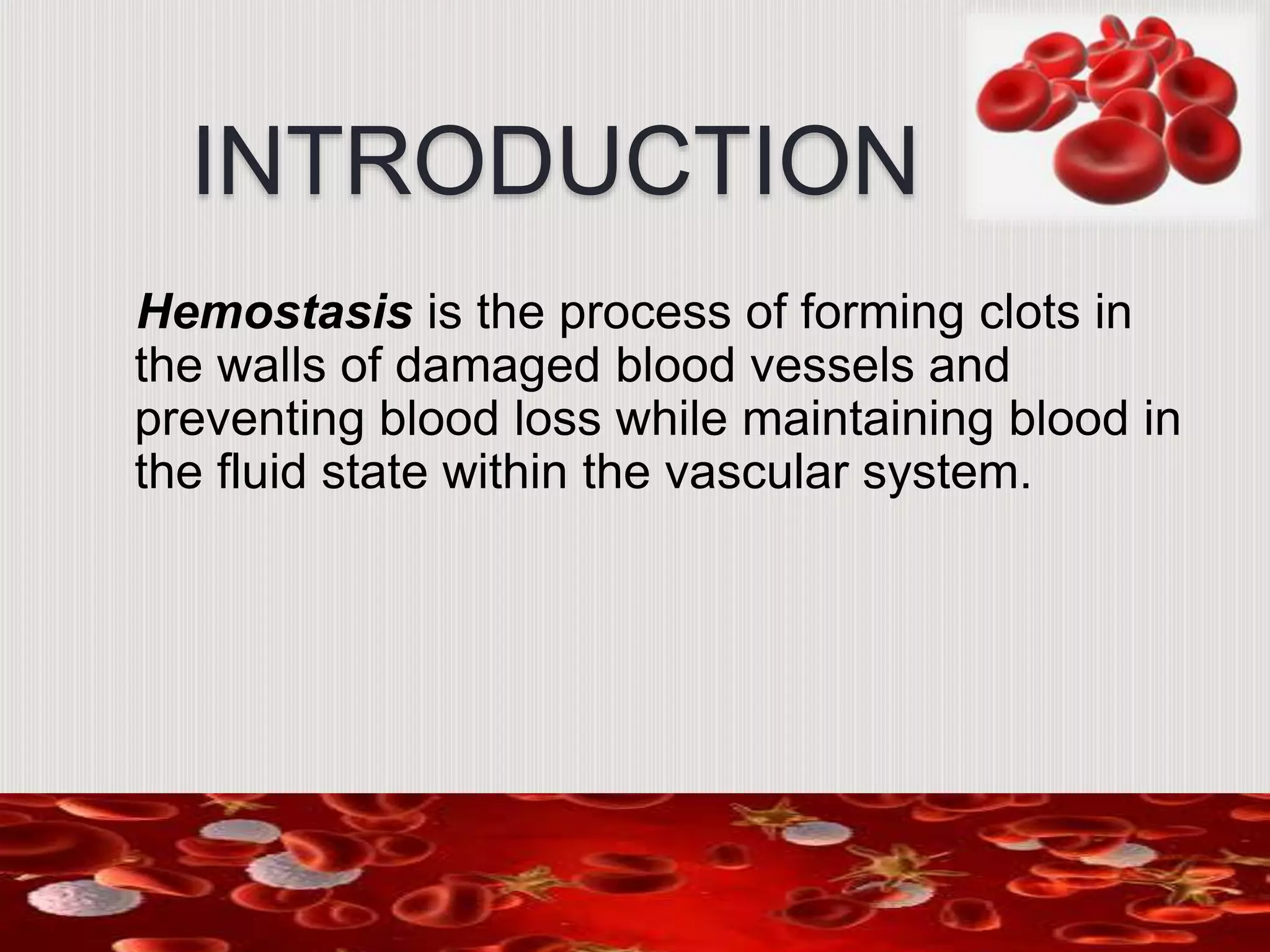 INTRODUCTION

Hemostasis is the process of forming clots in the walls of damaged blood vessels and preventing blood loss while maintaining blood in the fluid state within the vascular system.